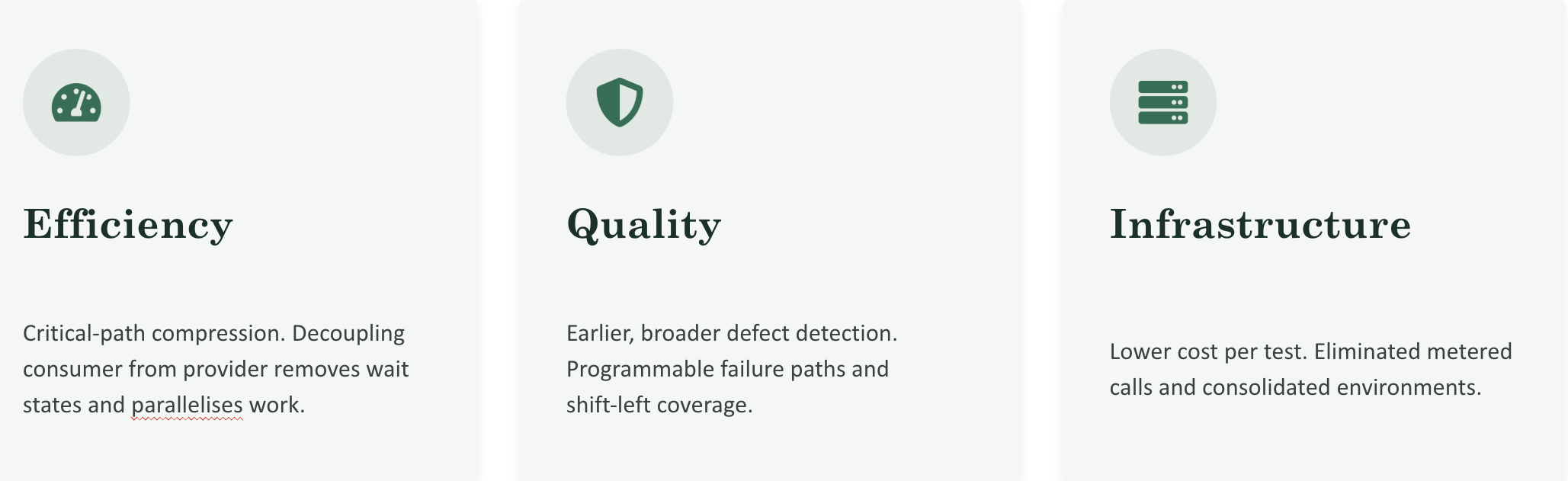 Efficiency

Critical-path compression. Decoupling consumer from provider removes wait states and parallelises work.

Quality

Earlier, broader defect detection. Programmable failure paths and shift-left coverage.

Infrastructure

Lower cost per test. Eliminated metered calls and consolidated environments.